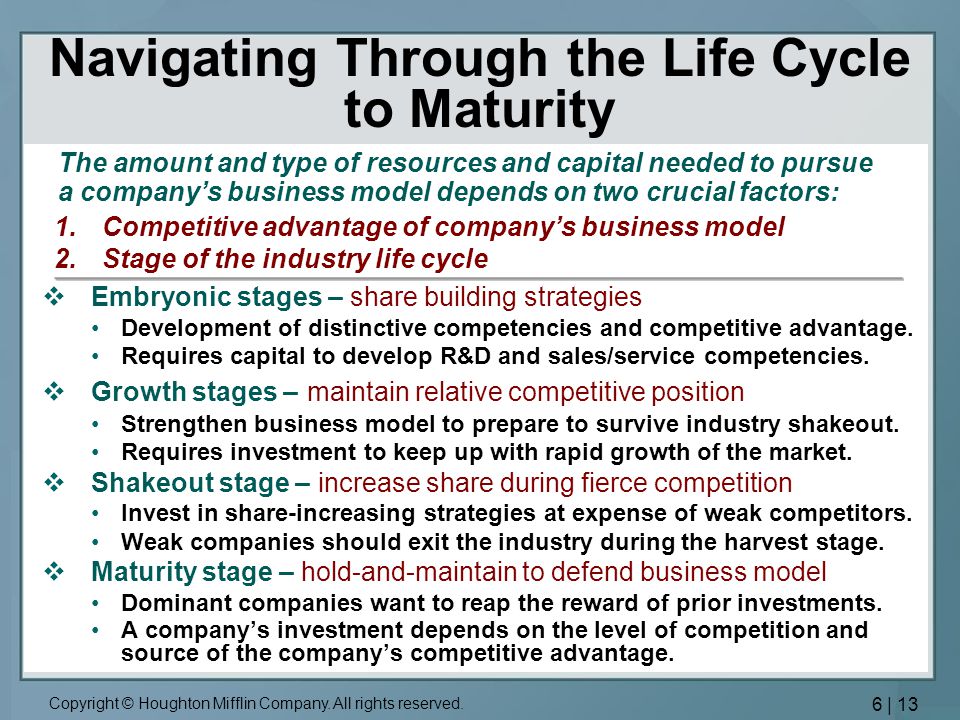 Navigating Through the Life Cycle to Maturity

The amount and type of resources and capital needed to pursue a company's business model depends on two crucial factors:

1. Competitive advantage of company's business model
2. Stage of the industry life cycle

❖ Embryonic stages – share building strategies
• Development of distinctive competencies and competitive advantage.
• Requires capital to develop R&D and sales/service competencies.

❖ Growth stages – maintain relative competitive position
• Strengthen business model to prepare to survive industry shakeout.
• Requires investment to keep up with rapid growth of the market.

❖ Shakeout stage – increase share during fierce competition
• Invest in share-increasing strategies at expense of weak competitors.
• Weak companies should exit the industry during the harvest stage.

❖ Maturity stage – hold-and-maintain to defend business model
• Dominant companies want to reap the reward of prior investments.
• A company's investment depends on the level of competition and source of the company's competitive advantage.

Copyright © Houghton Mifflin Company. All rights reserved.

6 | 13